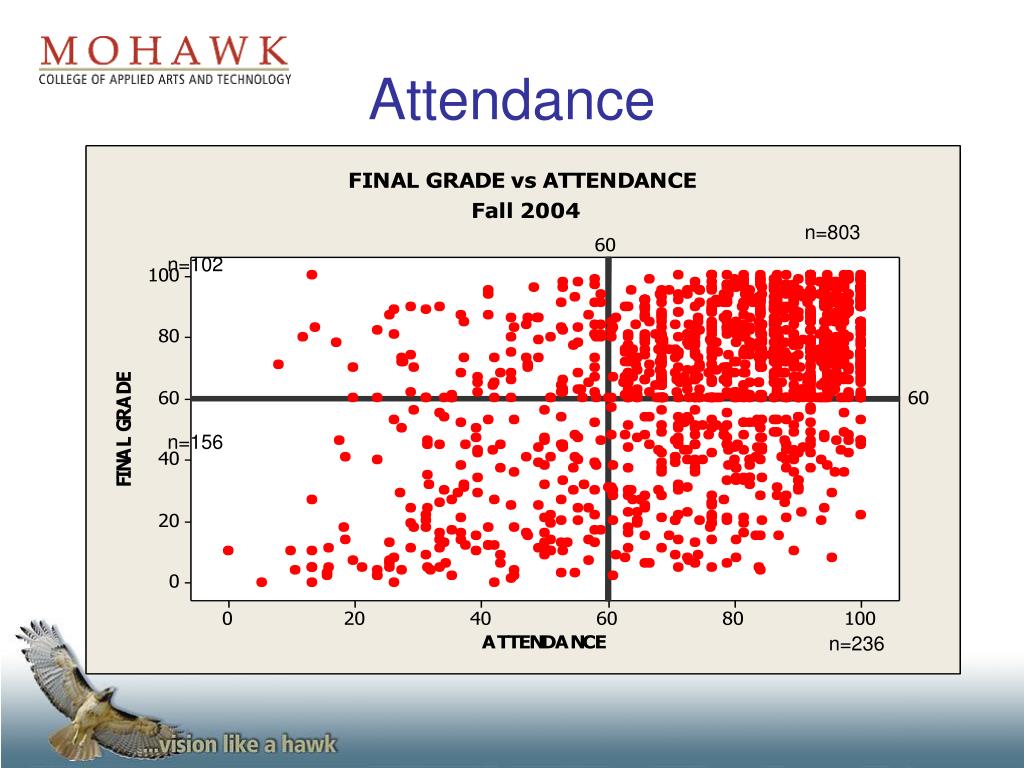 MOHAWK
COLLEGE OF APPLIED ARTS AND TECHNOLOGY

Attendance

FINAL GRADE vs ATTENDANCE
Fall 2004

n=803
60
n=102
100
80
60
60
n=156
40
20
0
FINAL GRADE
0
20
40
60
80
100
ATTENDANCE
n=236

...vision like a hawk